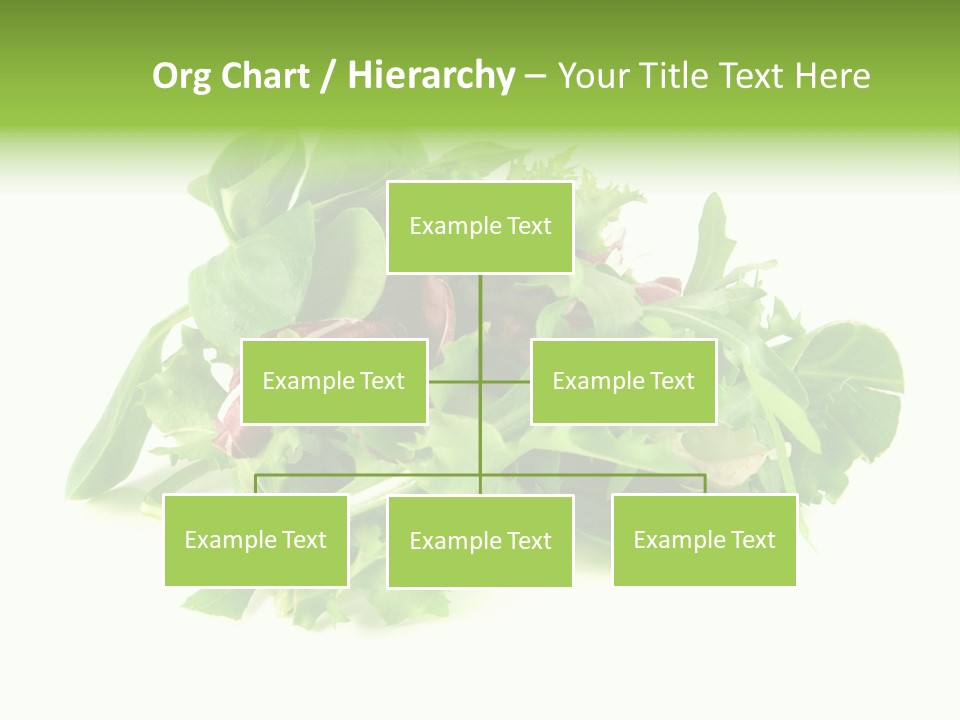 Org Chart / Hierarchy – Your Title Text Here

Example Text

Example Text

Example Text

Example Text

Example Text

Example Text